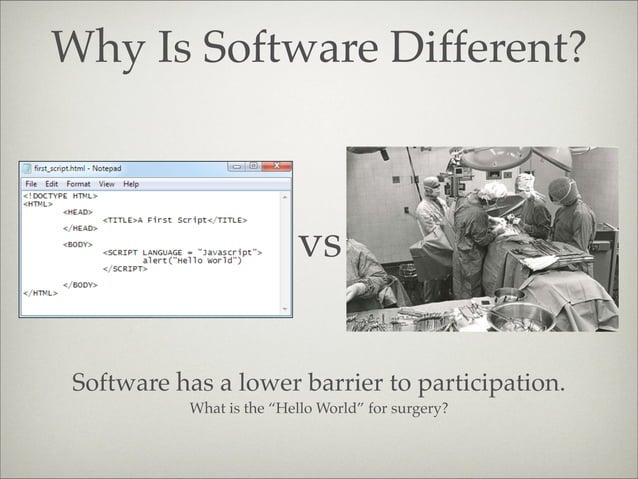 Why Is Software Different?

first_script.html - Notepad

File Edit Format View Help

<!DOCTYPE HTML>
<HTML>
<HEAD>
<TITLE>A First Script</TITLE>
</HEAD>

<BODY>

<SCRIPT LANGUAGE = "Javascript">
alert("Hello World")
</SCRIPT>

</BODY>
</HTML>

VS

Software has a lower barrier to participation.

What is the "Hello World" for surgery?